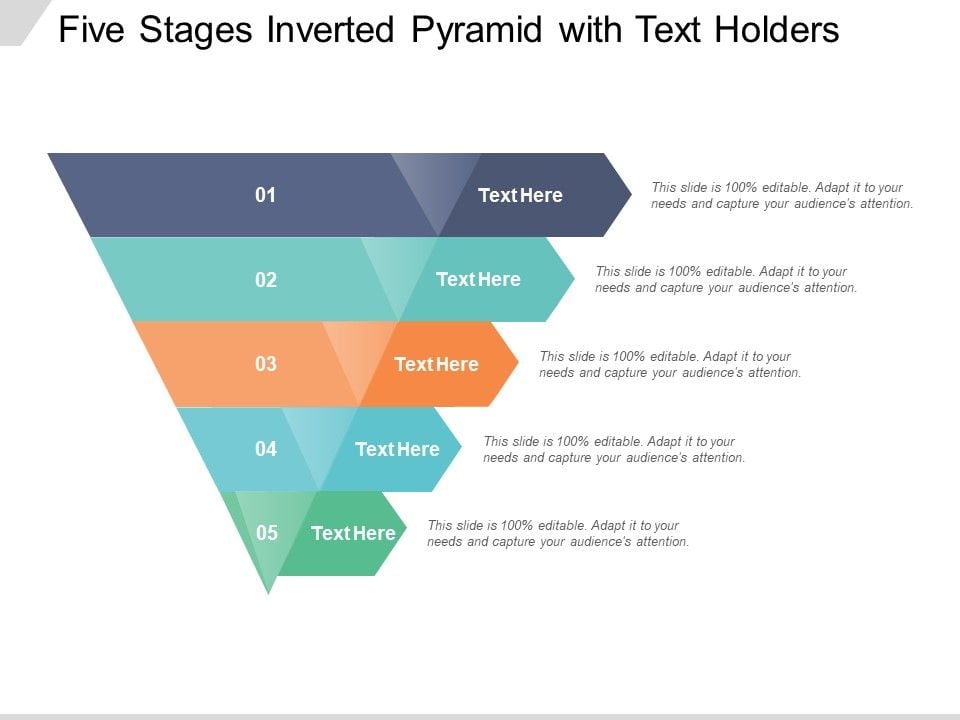 Five Stages Inverted Pyramid with Text Holders

01

Text Here

This slide is 100% editable. Adapt it to your needs and capture your audience's attention.

02

Text Here

This slide is 100% editable. Adapt it to your needs and capture your audience's attention.

03

Text Here

This slide is 100% editable. Adapt it to your needs and capture your audience's attention.

04

Text Here

This slide is 100% editable. Adapt it to your needs and capture your audience's attention.

05

Text Here

This slide is 100% editable. Adapt it to your needs and capture your audience's attention.